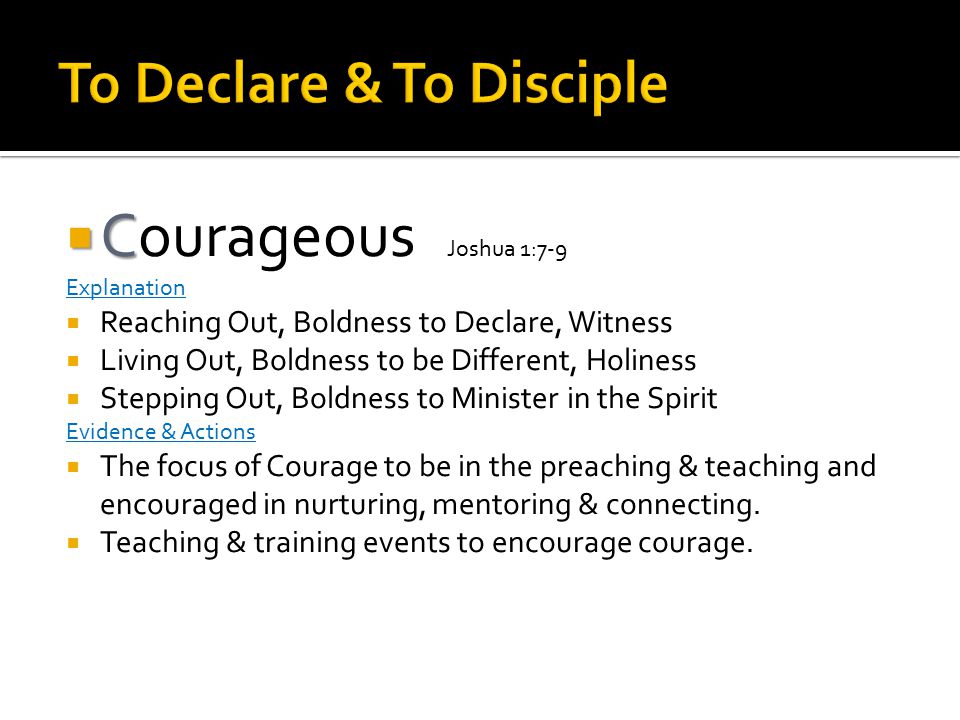 To Declare & To Disciple

Courageous Joshua 1:7-9

Explanation

Reaching Out, Boldness to Declare, Witness

Living Out, Boldness to be Different, Holiness

Stepping Out, Boldness to Minister in the Spirit

Evidence & Actions

The focus of Courage to be in the preaching & teaching and encouraged in nurturing, mentoring & connecting.

Teaching & training events to encourage courage.